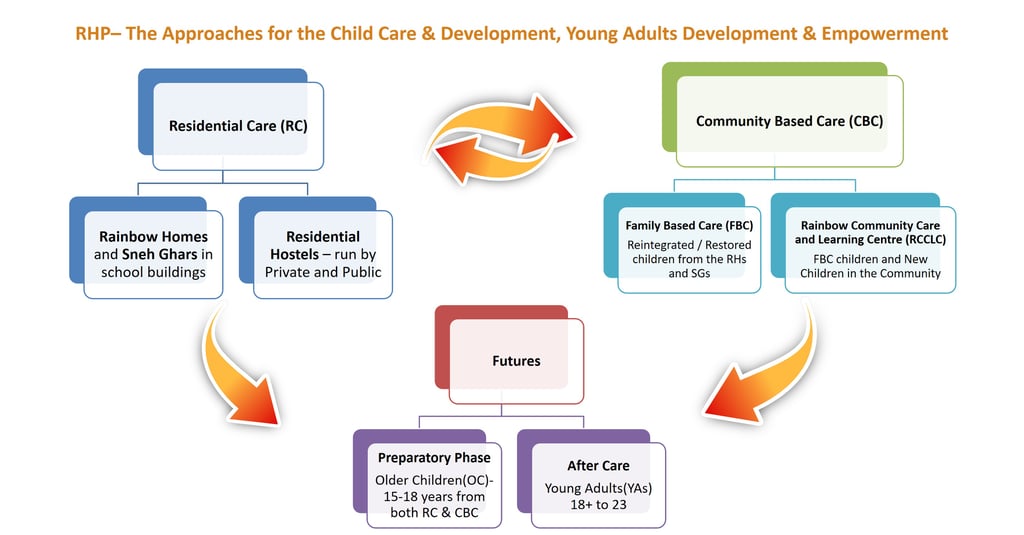 RHP– The Approaches for the Child Care & Development, Young Adults Development & Empowerment

Residential Care (RC)

Rainbow Homes and Sneh Ghars in school buildings

Residential Hostels – run by Private and Public

Community Based Care (CBC)

Family Based Care (FBC)
Reintegrated / Restored children from the RHs and SGs

Rainbow Community Care and Learning Centre (RCCLC)
FBC children and New Children in the Community

Futures

Preparatory Phase
Older Children(OC)- 15-18 years from both RC & CBC

After Care
Young Adults(YAs) 18+ to 23